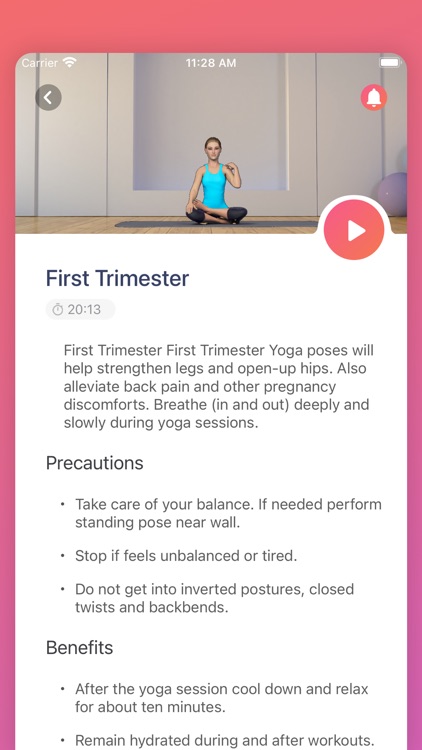 Carrier 11:28 AM

First Trimester

20:13

First Trimester First Trimester Yoga poses will help strengthen legs and open-up hips. Also alleviate back pain and other pregnancy discomforts. Breathe (in and out) deeply and slowly during yoga sessions.

Precautions

• Take care of your balance. If needed perform standing pose near wall.

• Stop if feels unbalanced or tired.

• Do not get into inverted postures, closed twists and backbends.

Benefits

• After the yoga session cool down and relax for about ten minutes.

• Remain hydrated during and after workouts.